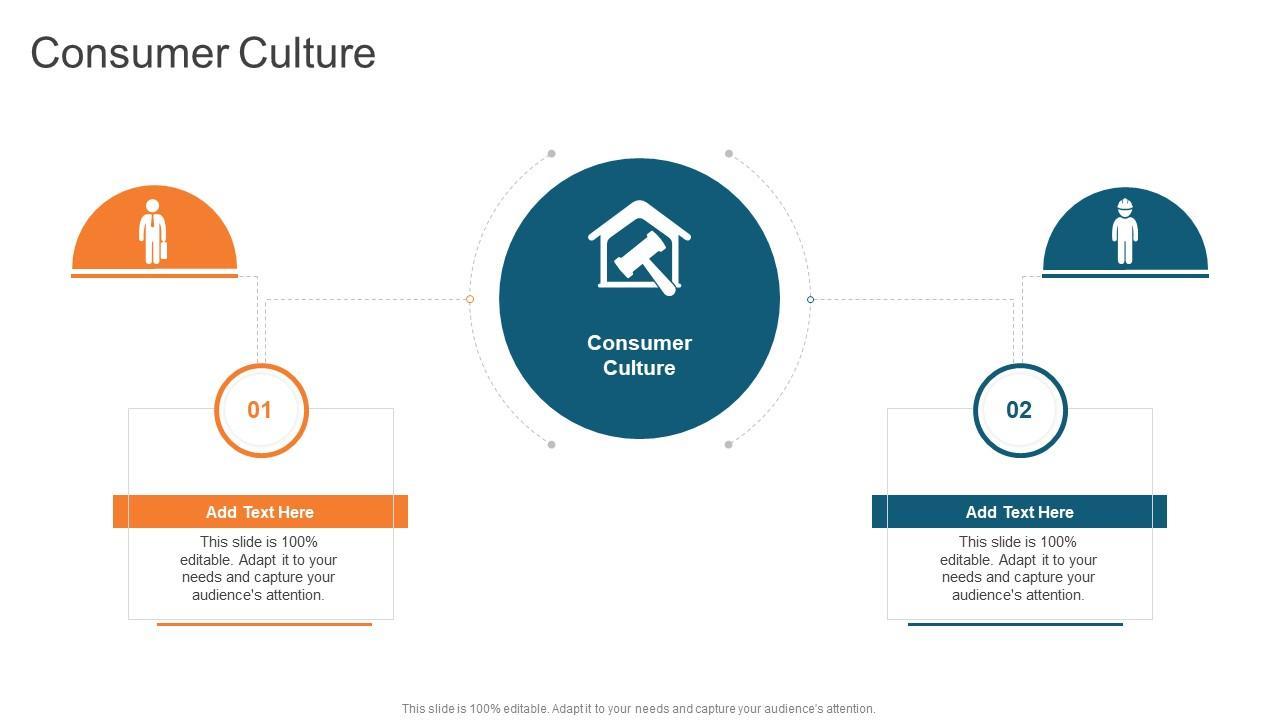 Consumer Culture

Consumer Culture

01

Add Text Here

This slide is 100% editable. Adapt it to your needs and capture your audience's attention.

02

Add Text Here

This slide is 100% editable. Adapt it to your needs and capture your audience's attention.

This slide is 100% editable. Adapt it to your needs and capture your audience's attention.